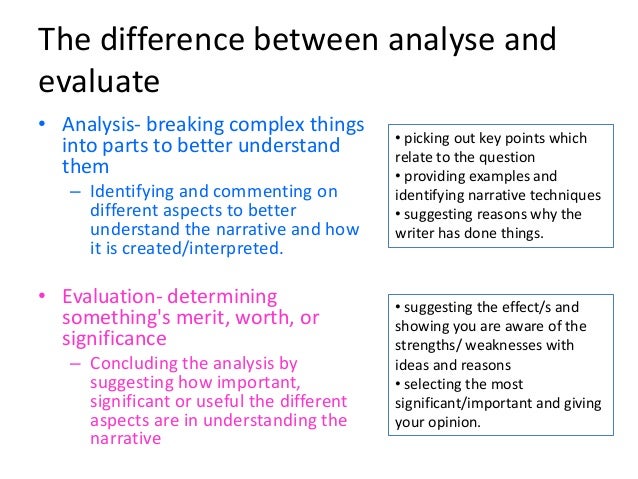 The difference between analyse and evaluate

• Analysis- breaking complex things into parts to better understand them
– Identifying and commenting on different aspects to better understand the narrative and how it is created/interpreted.

• picking out key points which relate to the question
• providing examples and identifying narrative techniques
• suggesting reasons why the writer has done things.

• Evaluation- determining something's merit, worth, or significance
– Concluding the analysis by suggesting how important, significant or useful the different aspects are in understanding the narrative

• suggesting the effect/s and showing you are aware of the strengths/ weaknesses with ideas and reasons
• selecting the most significant/important and giving your opinion.